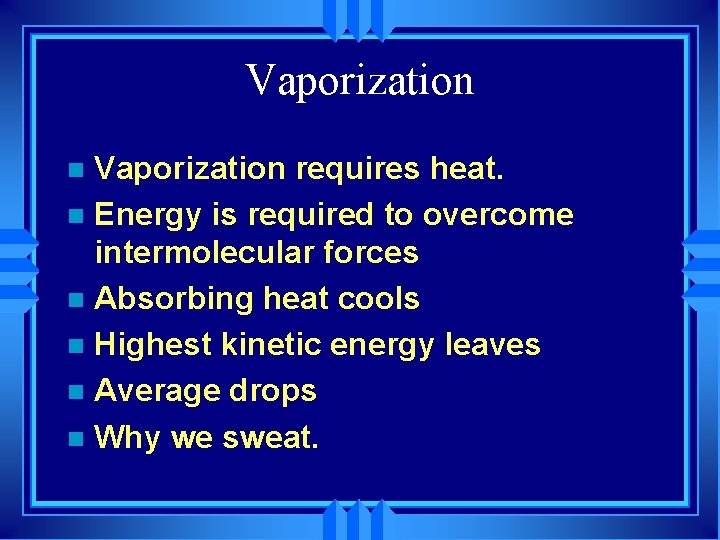 Vaporization

- Vaporization requires heat.
- Energy is required to overcome intermolecular forces
- Absorbing heat cools
- Highest kinetic energy leaves
- Average drops
- Why we sweat.